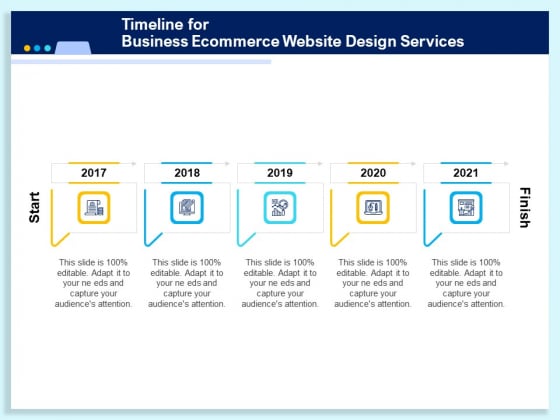 Timeline for
Business Ecommerce Website Design Services

Start

2017

This slide is 100% editable. Adapt it to your ne eds and capture your audience's attention.

2018

This slide is 100% editable. Adapt it to your ne eds and capture your audience's attention.

2019

This slide is 100% editable. Adapt it to your ne eds and capture your audience's attention.

2020

This slide is 100% editable. Adapt it to your ne eds and capture your audience's attention.

2021

This slide is 100% editable. Adapt it to your ne eds and capture your audience's attention.

Finish